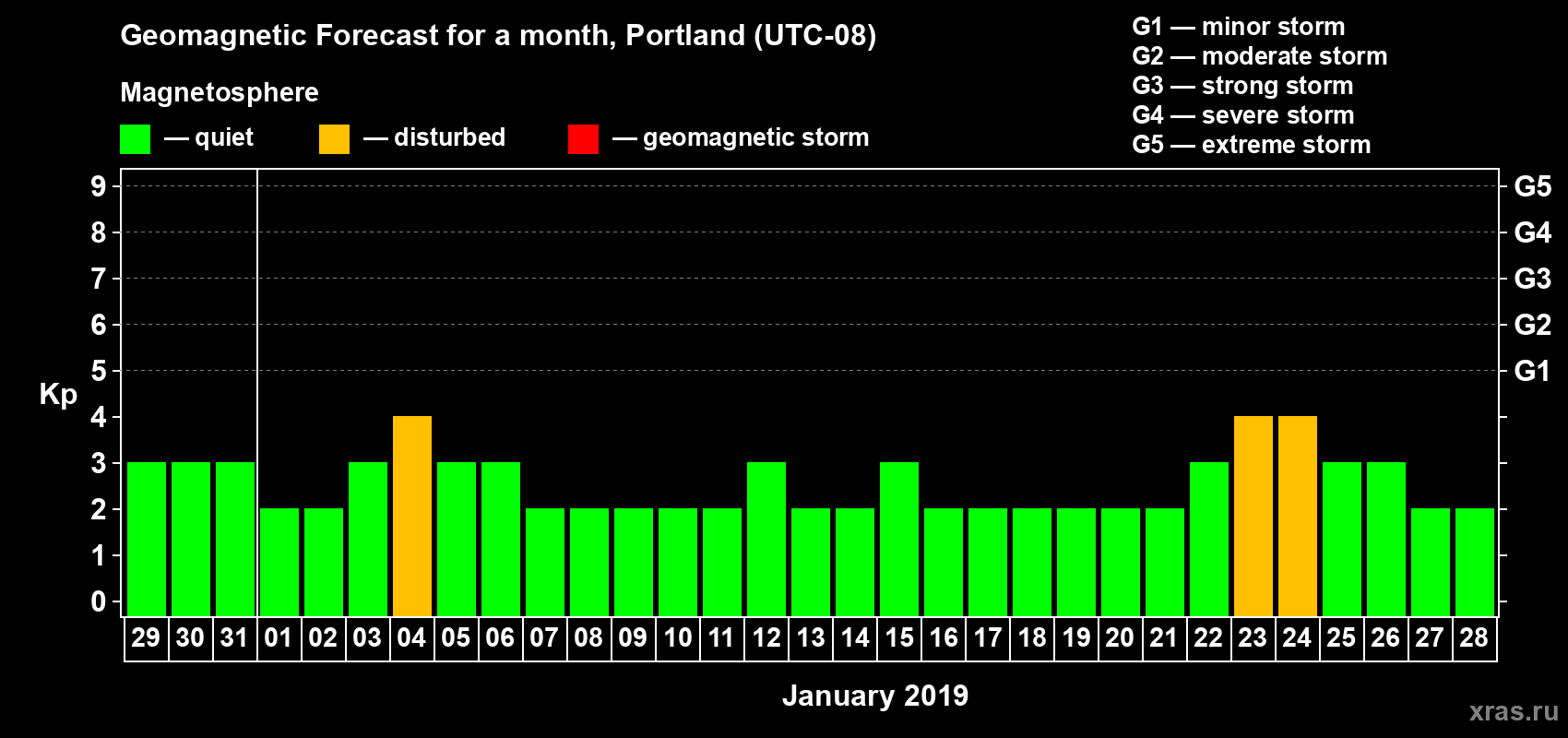 Geomagnetic Forecast for a month, Portland (UTC-08)

Magnetosphere

— quiet — disturbed — geomagnetic storm

G1 — minor storm
G2 — moderate storm
G3 — strong storm
G4 — severe storm
G5 — extreme storm

Kp

9 8 7 6 5 4 3 2 1 0

G5 G4 G3 G2 G1

29 30 31 01 02 03 04 05 06 07 08 09 10 11 12 13 14 15 16 17 18 19 20 21 22 23 24 25 26 27 28

January 2019

xras.ru